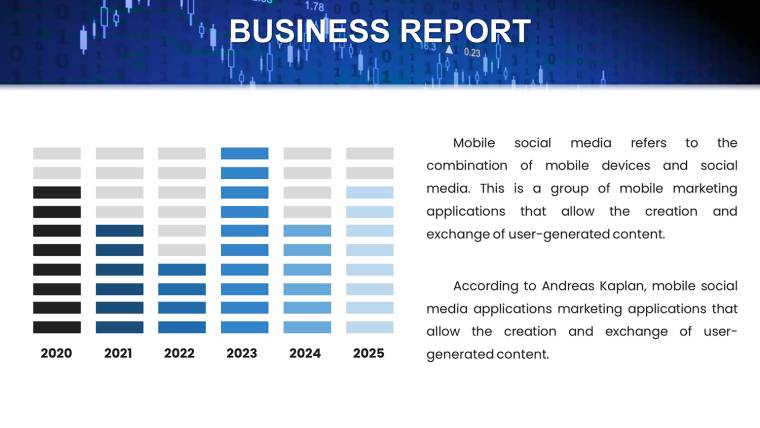 1.78

BUSINESS REPORT

16.3 0.23

2020 2021 2022 2023 2024 2025

Mobile social media refers to the combination of mobile devices and social media. This is a group of mobile marketing applications that allow the creation and exchange of user-generated content.

According to Andreas Kaplan, mobile social media applications marketing applications that allow the creation and exchange of user-generated content.